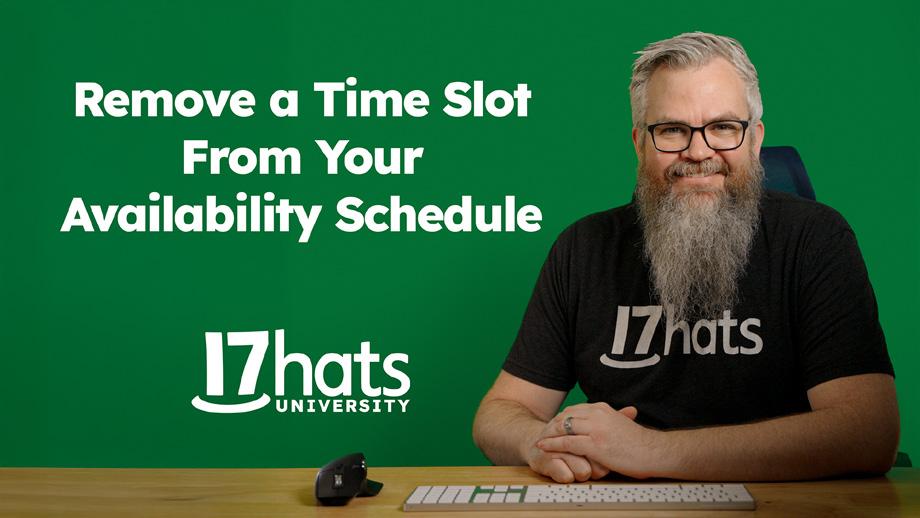 Remove a Time Slot From Your Availability Schedule

17hats UNIVERSITY

17hats